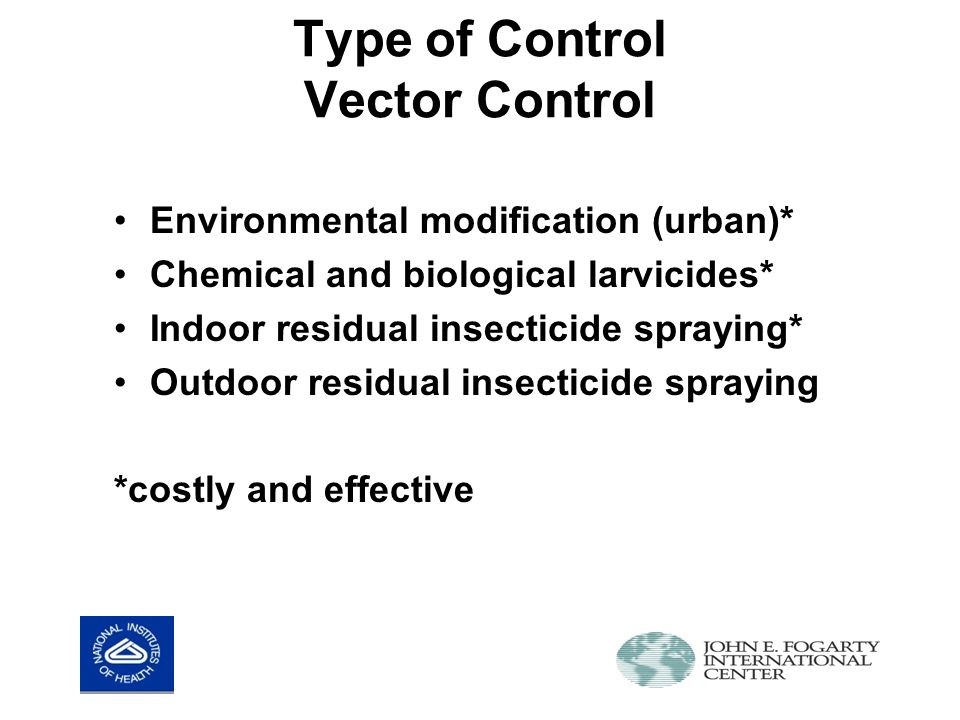 Type of Control
Vector Control

• Environmental modification (urban)*
• Chemical and biological larvicides*
• Indoor residual insecticide spraying*
• Outdoor residual insecticide spraying

*costly and effective

NATIONAL INSTITUTES OF HEALTH

JOHN E. FOGARTY
INTERNATIONAL
CENTER